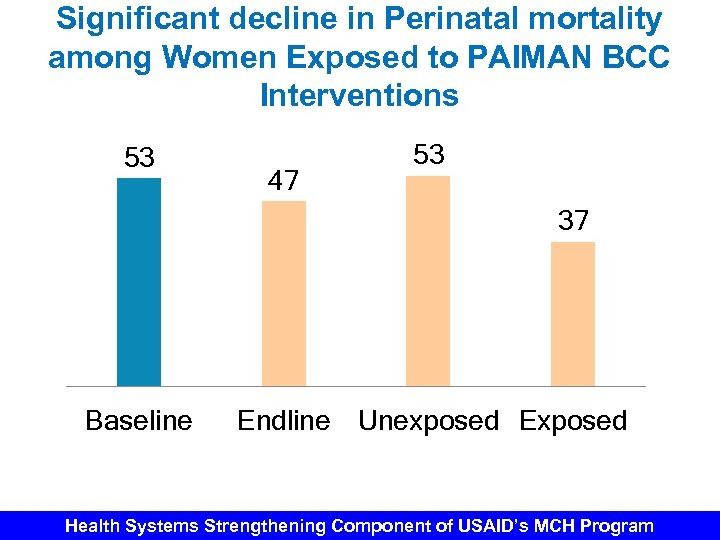 Significant decline in Perinatal mortality among Women Exposed to PAIMAN BCC Interventions

53
47
53
37

Baseline
Endline
Unexposed
Exposed

Health Systems Strengthening Component of USAID's MCH Program